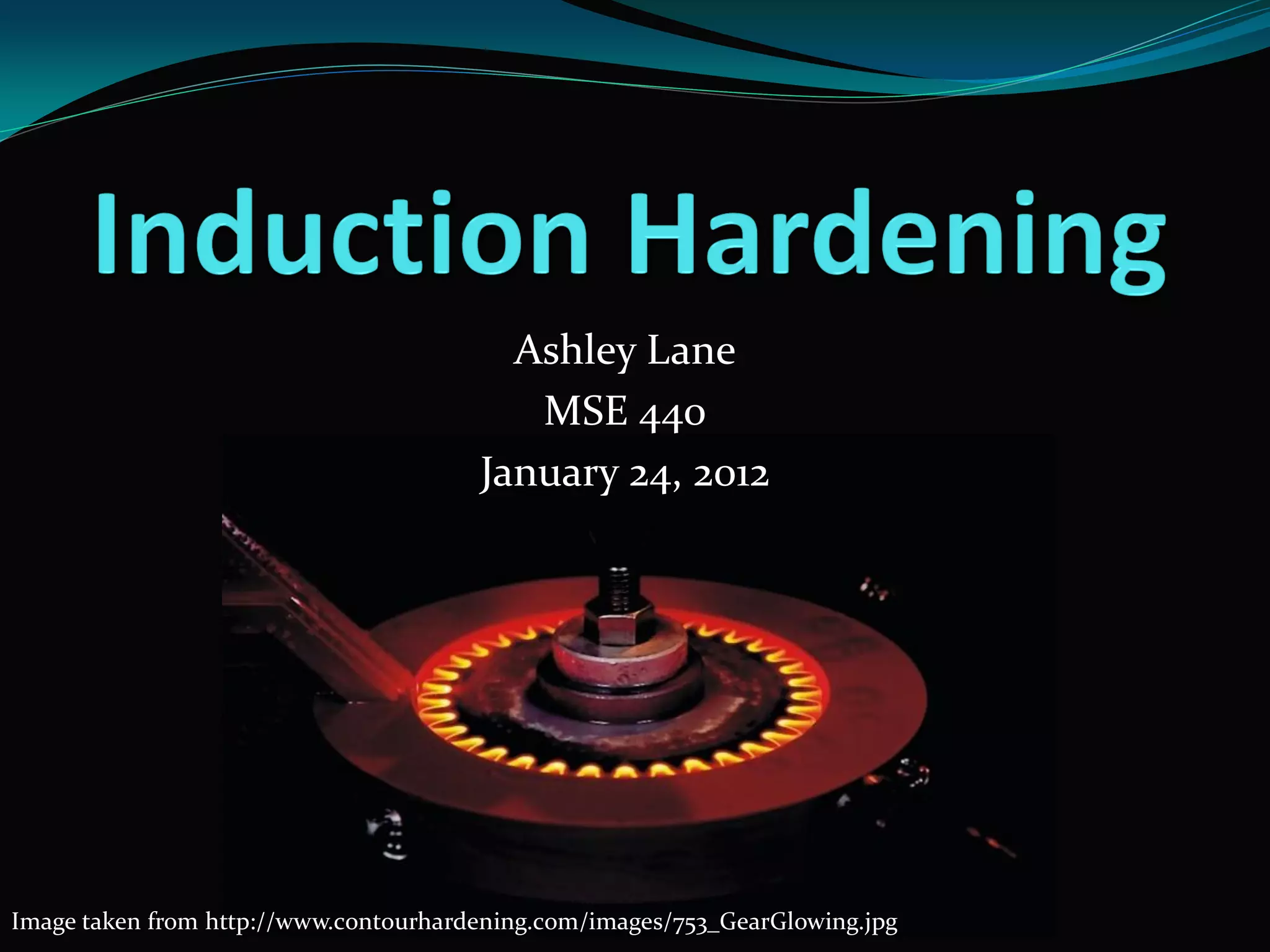 Induction Hardening

Ashley Lane
MSE 440
January 24, 2012

Image taken from http://www.contourhardening.com/images/753_GearGlowing.jpg